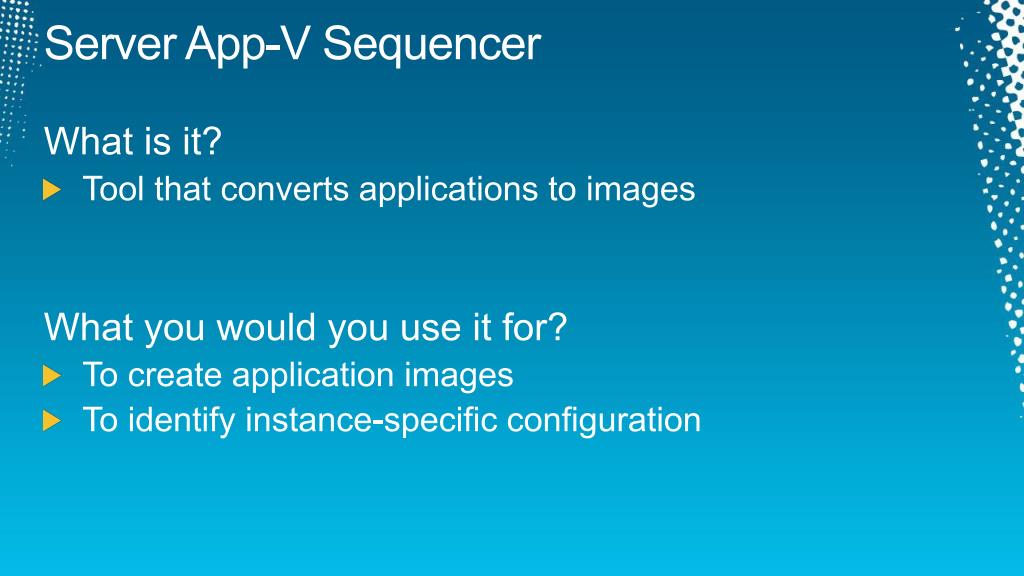 Server App-V Sequencer

What is it?

Tool that converts applications to images

What you would you use it for?

To create application images

To identify instance-specific configuration